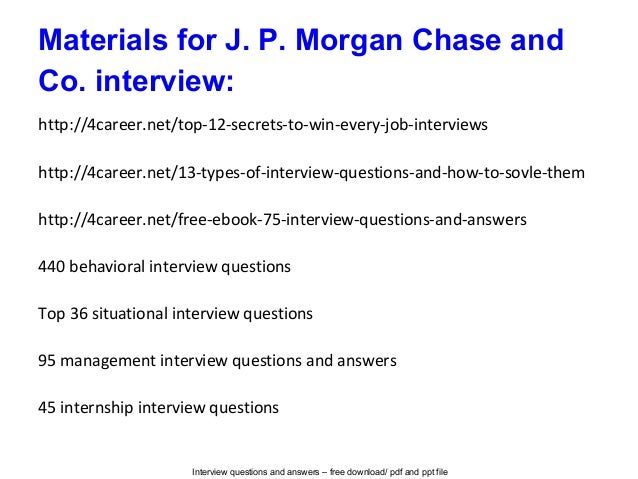 Materials for J. P. Morgan Chase and Co. interview:

http://4career.net/top-12-secrets-to-win-every-job-interviews

http://4career.net/13-types-of-interview-questions-and-how-to-sovle-them

http://4career.net/free-ebook-75-interview-questions-and-answers

440 behavioral interview questions

Top 36 situational interview questions

95 management interview questions and answers

45 internship interview questions

Interview questions and answers – free download/ pdf and ppt file